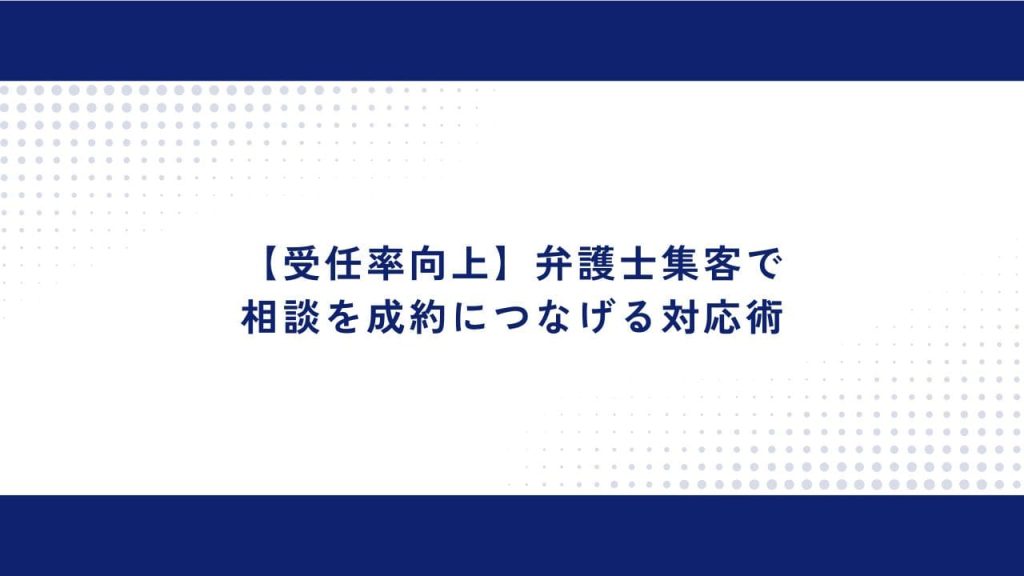 【受任率向上】弁護士集客で
相談を成約につなげる対応術